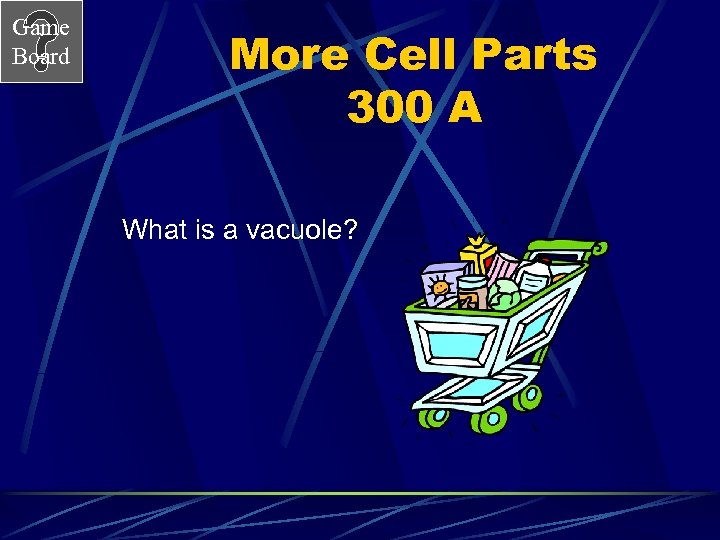 Game Board

More Cell Parts
300 A

What is a vacuole?